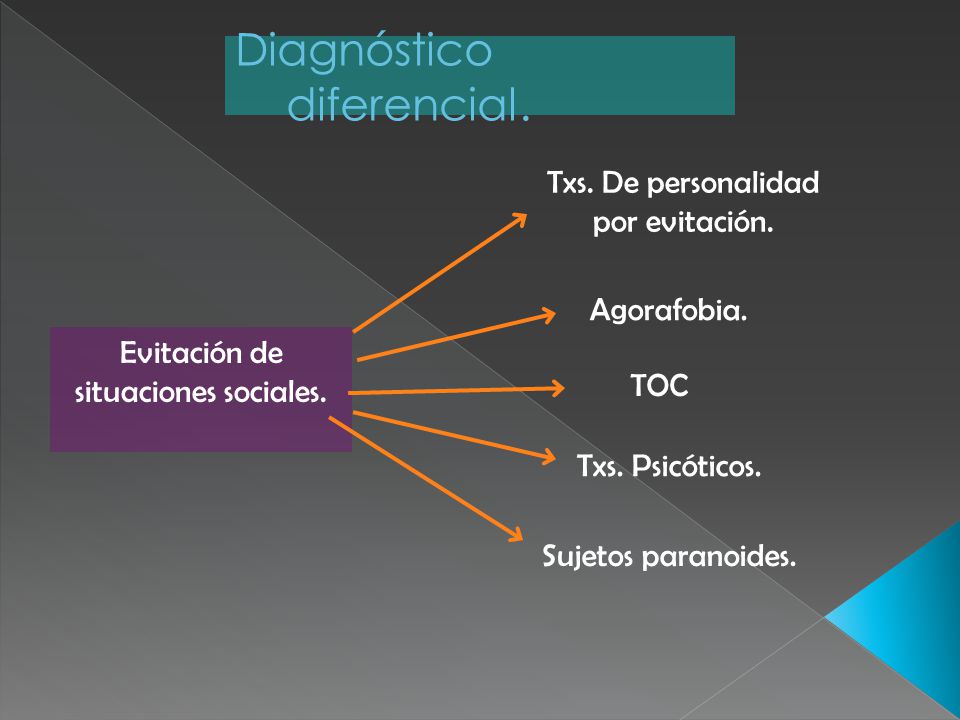 Diagnóstico diferencial.

Evitación de situaciones sociales.

Txs. De personalidad por evitación.

Agorafobia.

TOC

Txs. Psicóticos.

Sujetos paranoides.